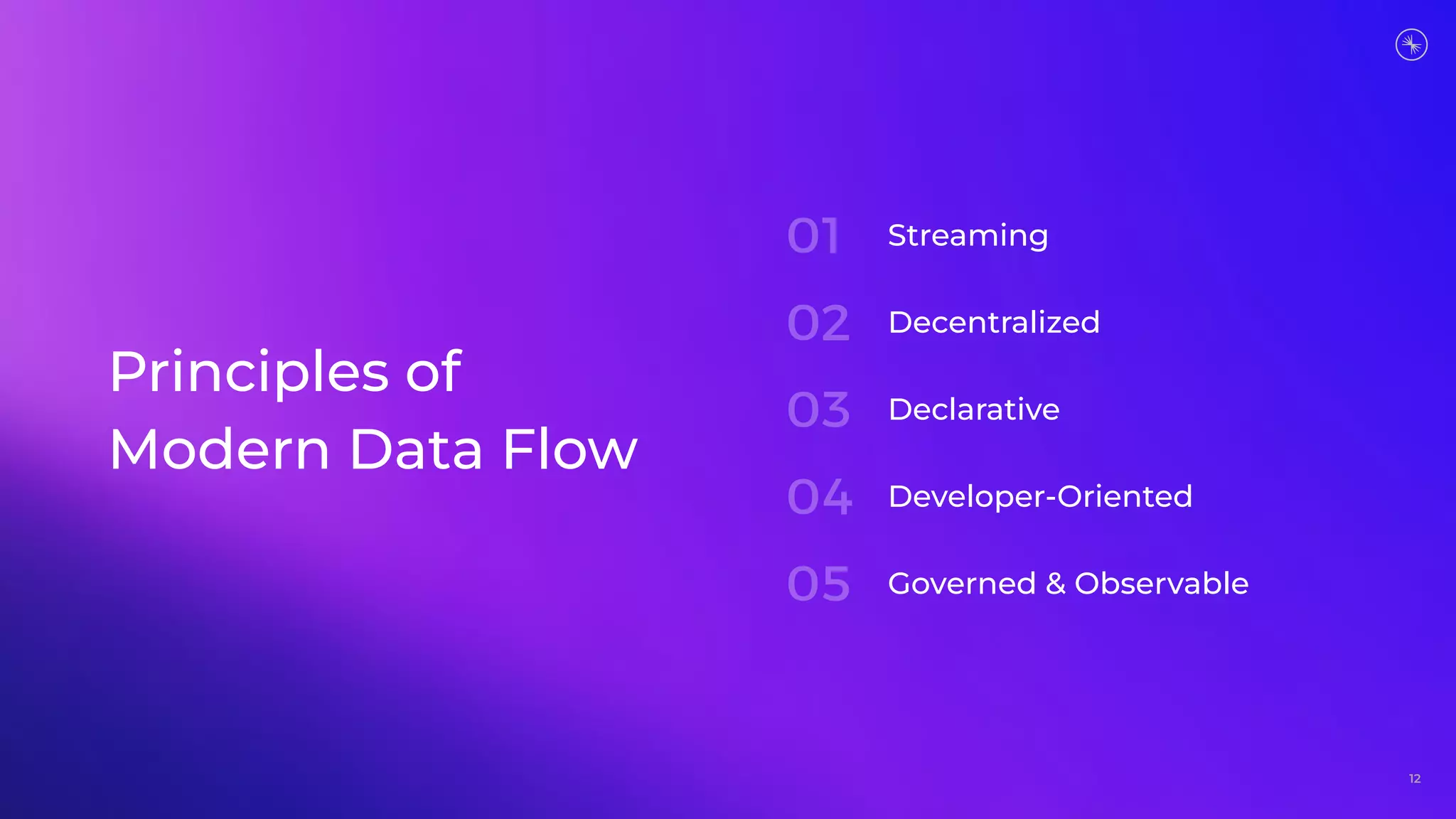 Principles of Modern Data Flow

01 Streaming

02 Decentralized

03 Declarative

04 Developer-Oriented

05 Governed & Observable

12